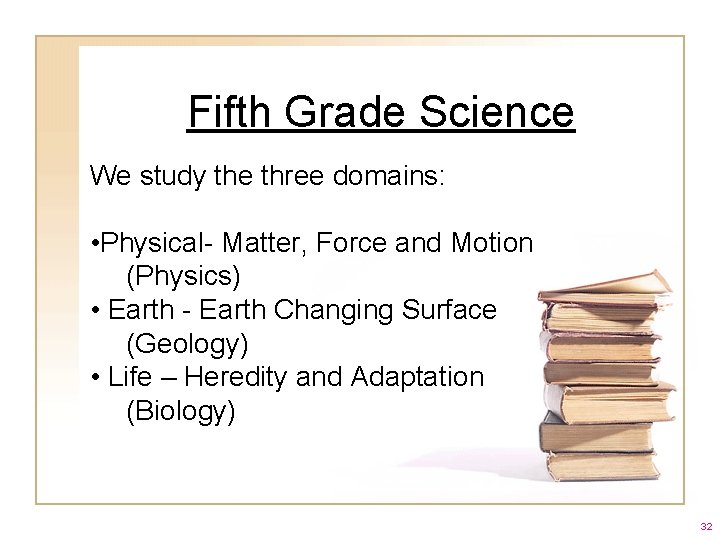 Fifth Grade Science

We study the three domains:

•Physical- Matter, Force and Motion (Physics)
• Earth - Earth Changing Surface (Geology)
• Life – Heredity and Adaptation (Biology)

32